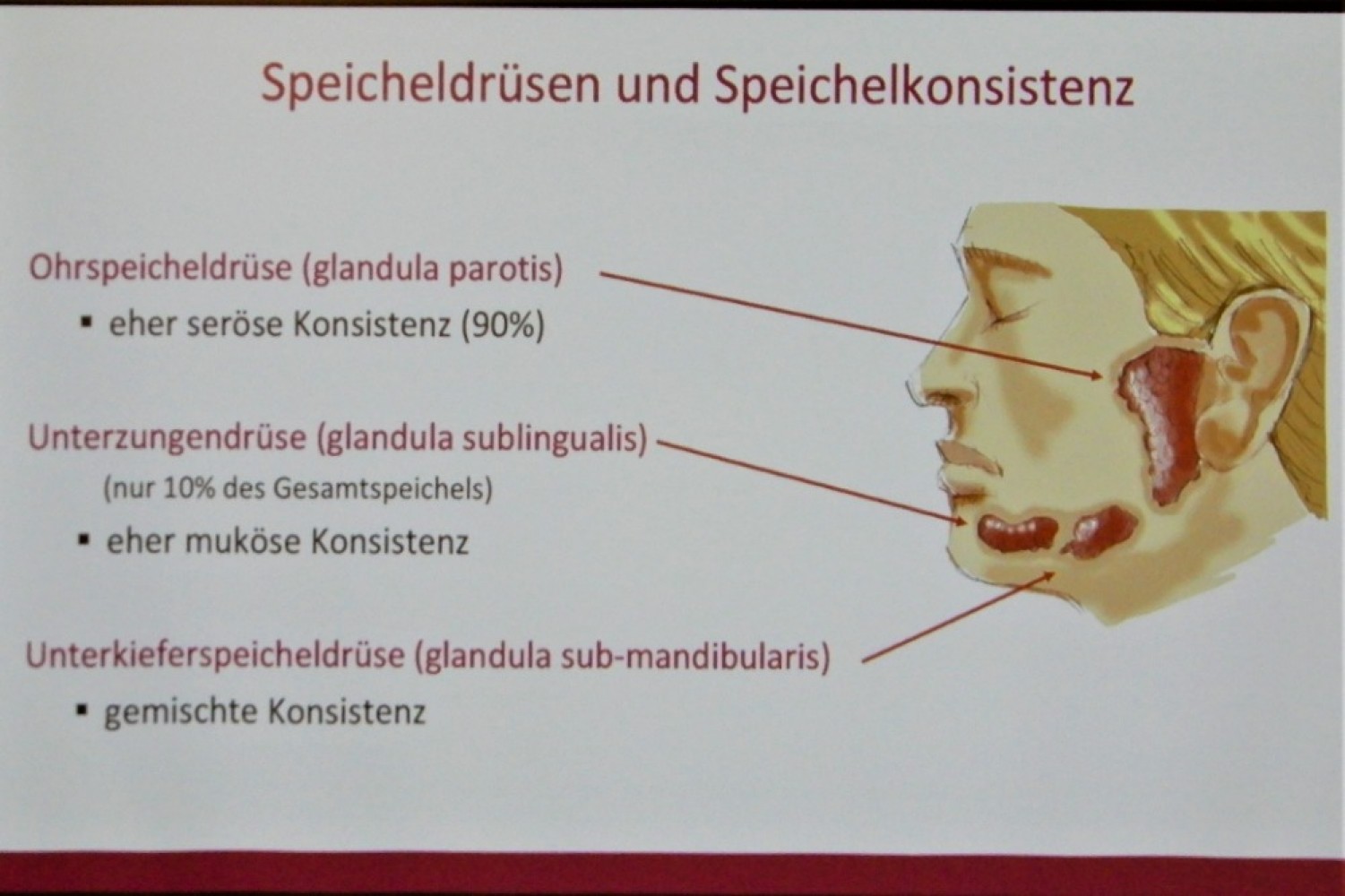 Speicheldrüsen und Speichelkonsistenz

Ohrspeicheldrüse (glandula parotis)

▪ eher seröse Konsistenz (90%)

Unterzungendrüse (glandula sublingualis)

(nur 10% des Gesamtspeichels)

▪ eher muköse Konsistenz

Unterkieferspeicheldrüse (glandula sub-mandibularis)

▪ gemischte Konsistenz